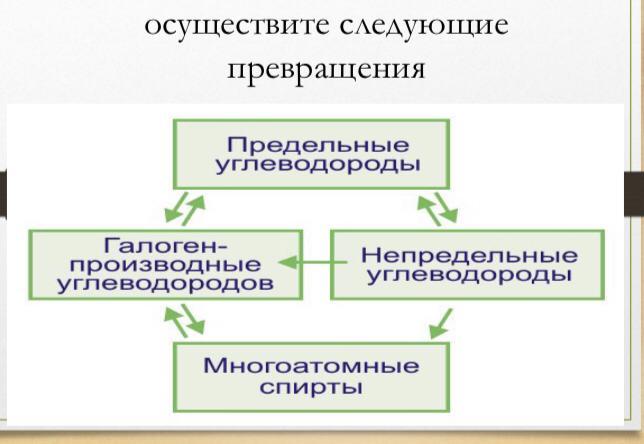 осуществите следующие превращения

Предельные углеводороды

Галоген-производные углеводородов

Непредельные углеводороды

Многоатомные спирты